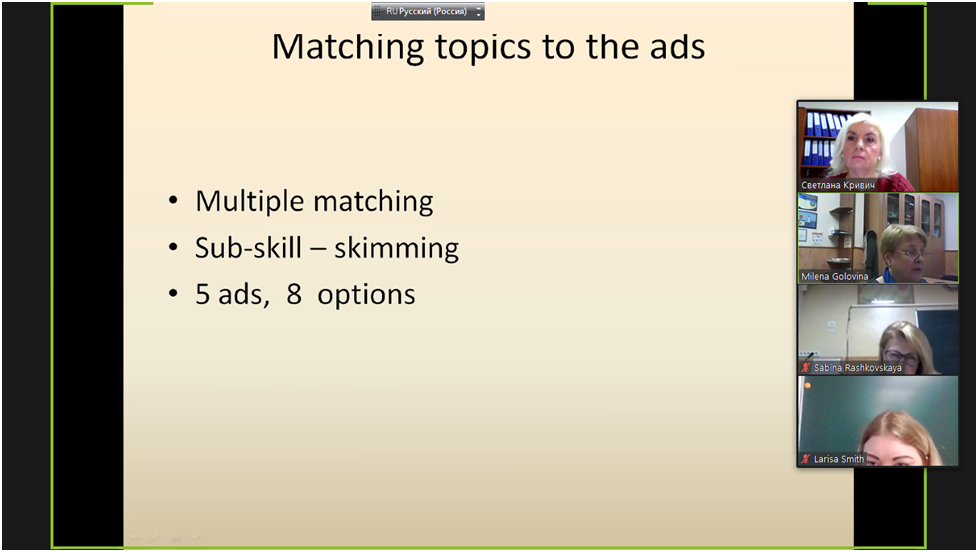 RU Русский (Россия)

Matching topics to the ads

• Multiple matching
• Sub-skill – skimming
• 5 ads, 8 options

Светлана Кривич
Milena Golovina
Sabina Rashkovskaya
Larisa Smith